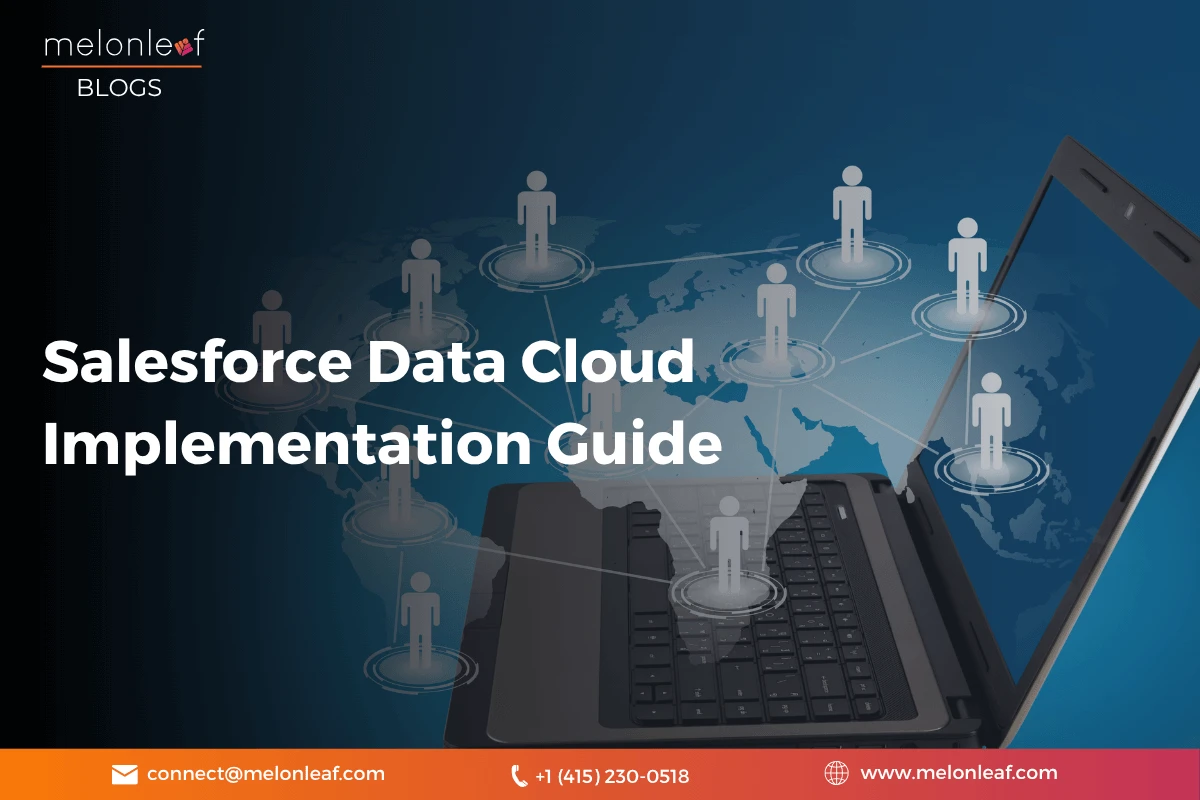 melonleaf
BLOGS

Salesforce Data Cloud Implementation Guide

connect@melonleaf.com
+1 (415) 230-0518
www.melonleaf.com